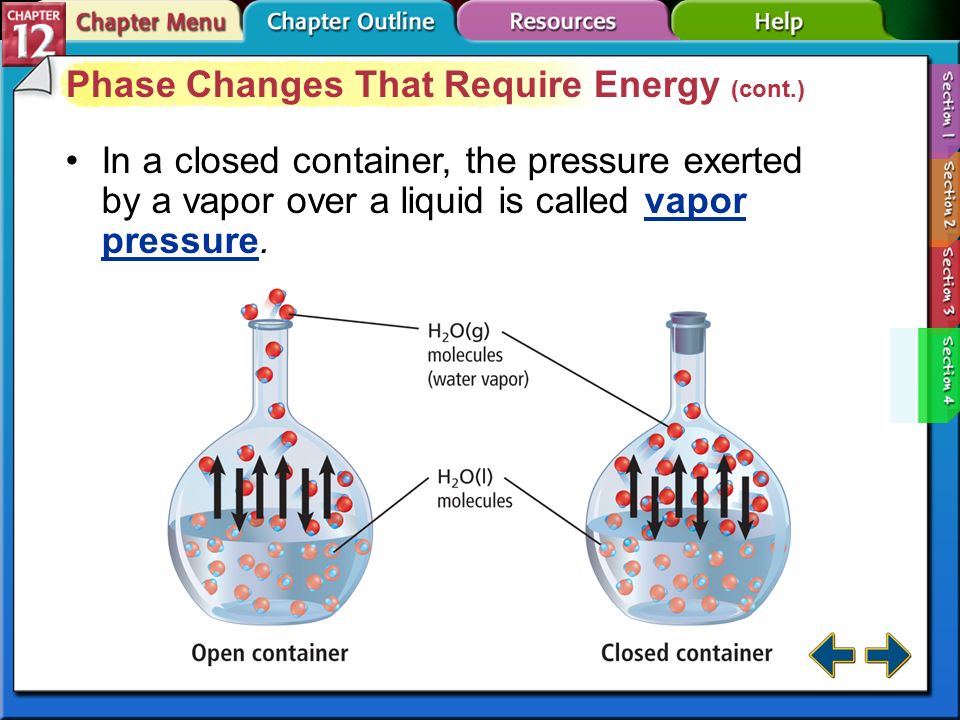 CHAPTER 12
Chapter Menu
Chapter Outline
Resources
Help

Section 1
Section 2
Section 3
Section 4

Phase Changes That Require Energy (cont.)

• In a closed container, the pressure exerted by a vapor over a liquid is called vapor pressure.

$H_2O(g)$ molecules (water vapor)

$H_2O(l)$ molecules

Open container

Closed container